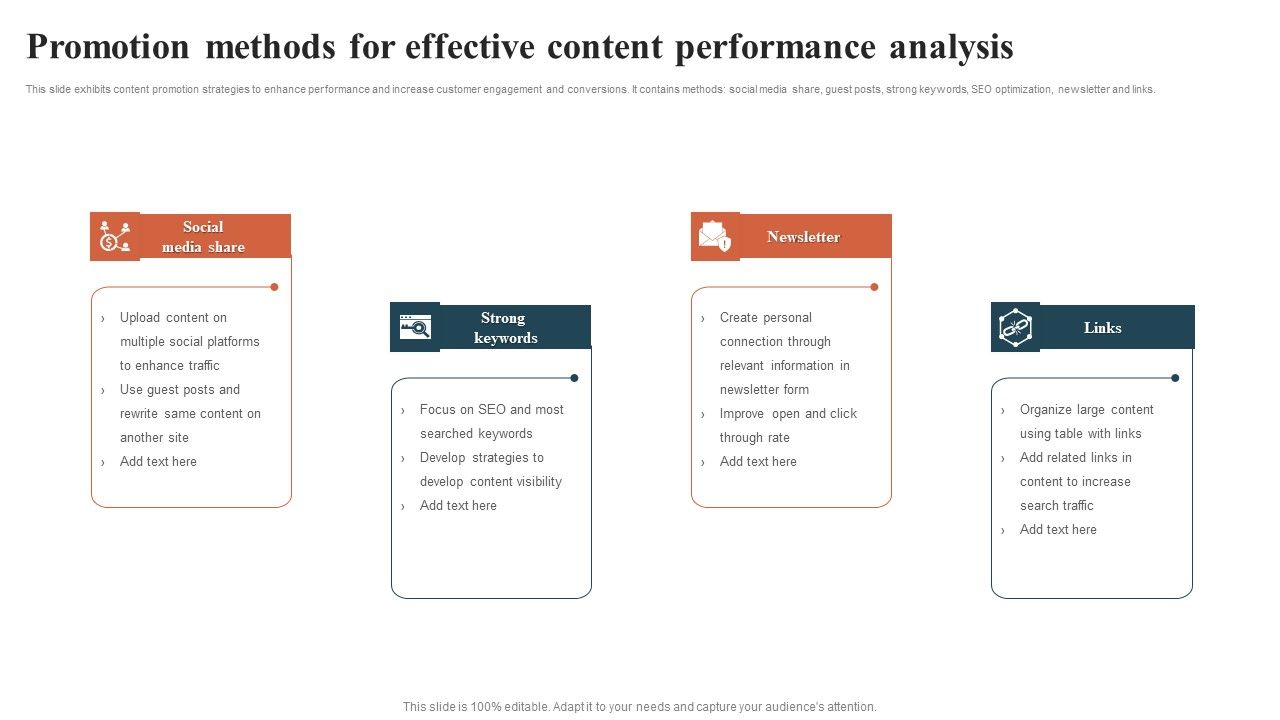 Promotion methods for effective content performance analysis

This slide exhibits content promotion strategies to enhance performance and increase customer engagement and conversions. It contains methods: social media share, guest posts, strong keywords, SEO optimization, newsletter and links.

Social media share

› Upload content on multiple social platforms to enhance traffic
› Use guest posts and rewrite same content on another site
› Add text here

Strong keywords

› Focus on SEO and most searched keywords
› Develop strategies to develop content visibility
› Add text here

Newsletter

› Create personal connection through relevant information in newsletter form
› Improve open and click through rate
› Add text here

Links

› Organize large content using table with links
› Add related links in content to increase search traffic
› Add text here

This slide is 100% editable. Adapt it to your needs and capture your audience's attention.